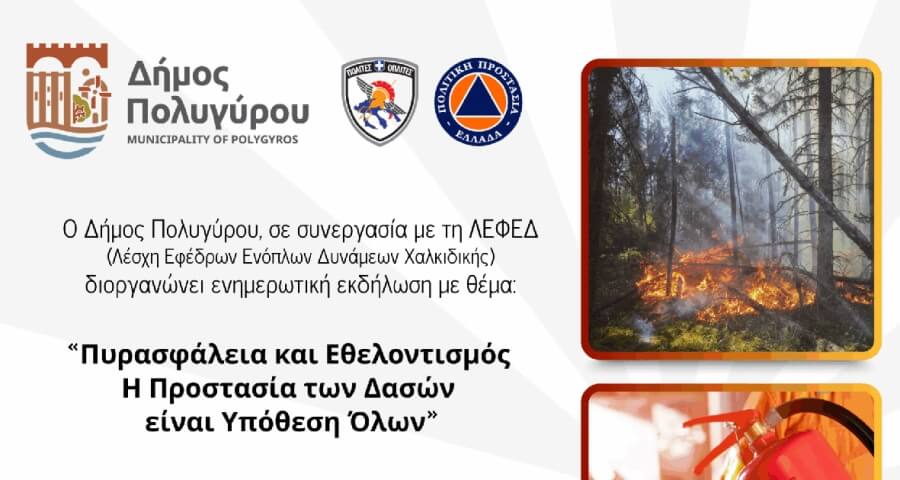 Δήμος Πολυγύρου
MUNICIPALITY OF POLYGYROS

ΠΟΛΙΤΕΣ ΟΠΛΙΤΕΣ

ΠΟΛΙΤΙΚΗ ΠΡΟΣΤΑΣΙΑ ΕΛΛΑΔΑ

Ο Δήμος Πολυγύρου, σε συνεργασία με τη ΛΕΦΕΔ (Λέσχη Εφέδρων Ενόπλων Δυνάμεων Χαλκιδικής) διοργανώνει ενημερωτική εκδήλωση με θέμα:

“Πυρασφάλεια και Εθελοντισμός Η Προστασία των Δασών είναι Υπόθεση Όλων”